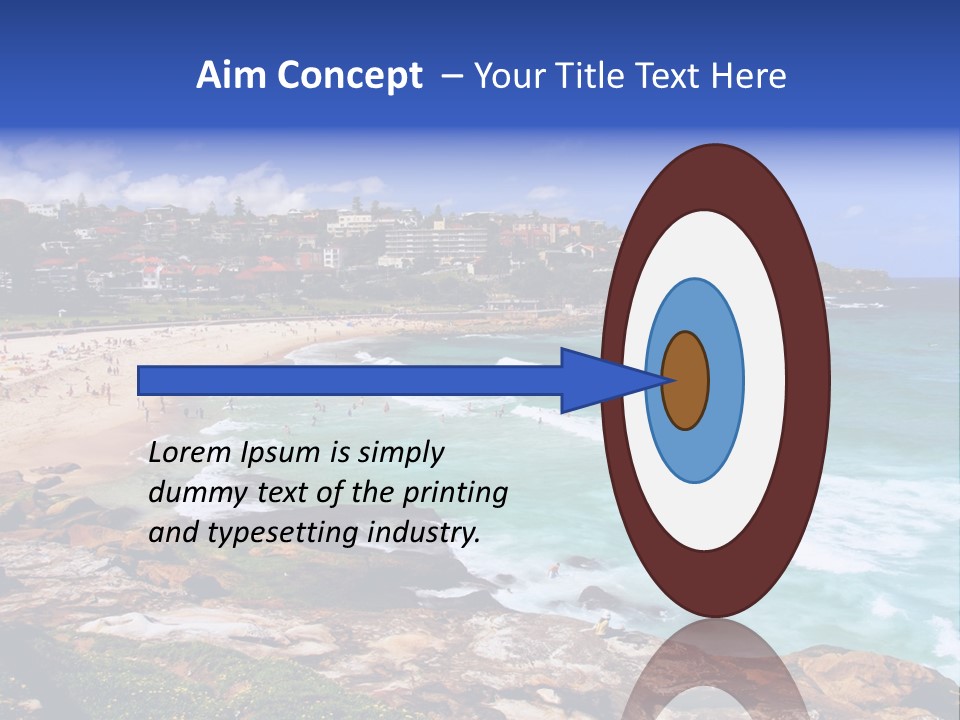 Aim Concept – Your Title Text Here

Lorem Ipsum is simply dummy text of the printing and typesetting industry.